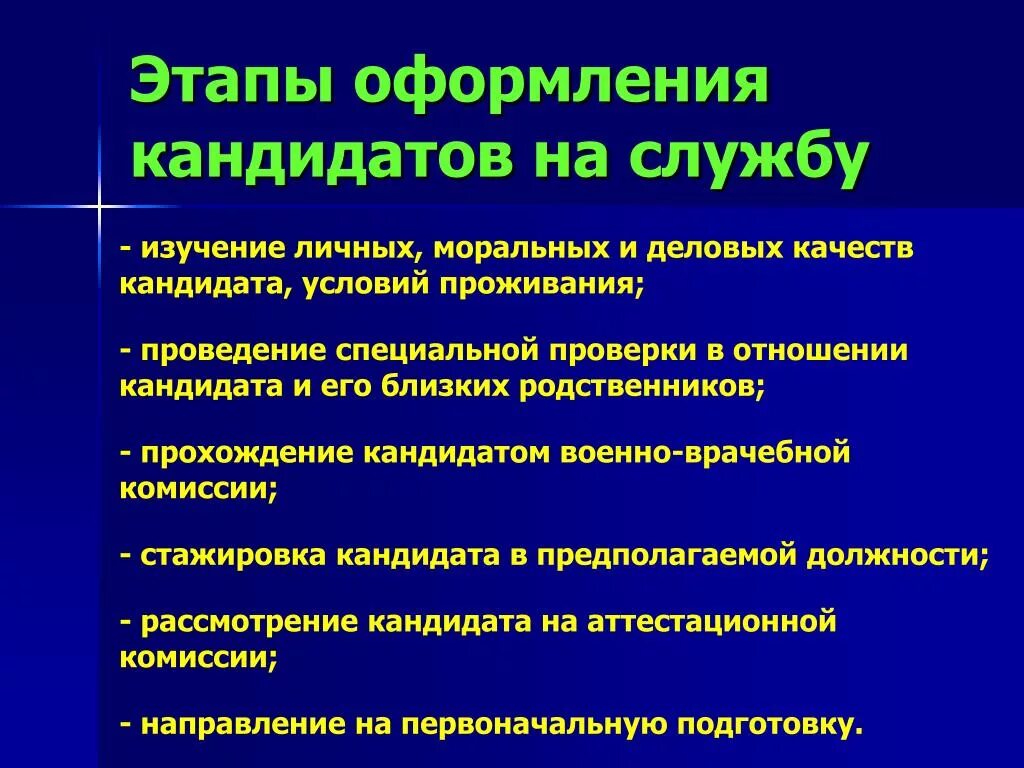 Этапы оформления кандидатов на службу

- изучение личных, моральных и деловых качеств кандидата, условий проживания;

- проведение специальной проверки в отношении кандидата и его близких родственников;

- прохождение кандидатом военно-врачебной комиссии;

- стажировка кандидата в предполагаемой должности;

- рассмотрение кандидата на аттестационной комиссии;

- направление на первоначальную подготовку.